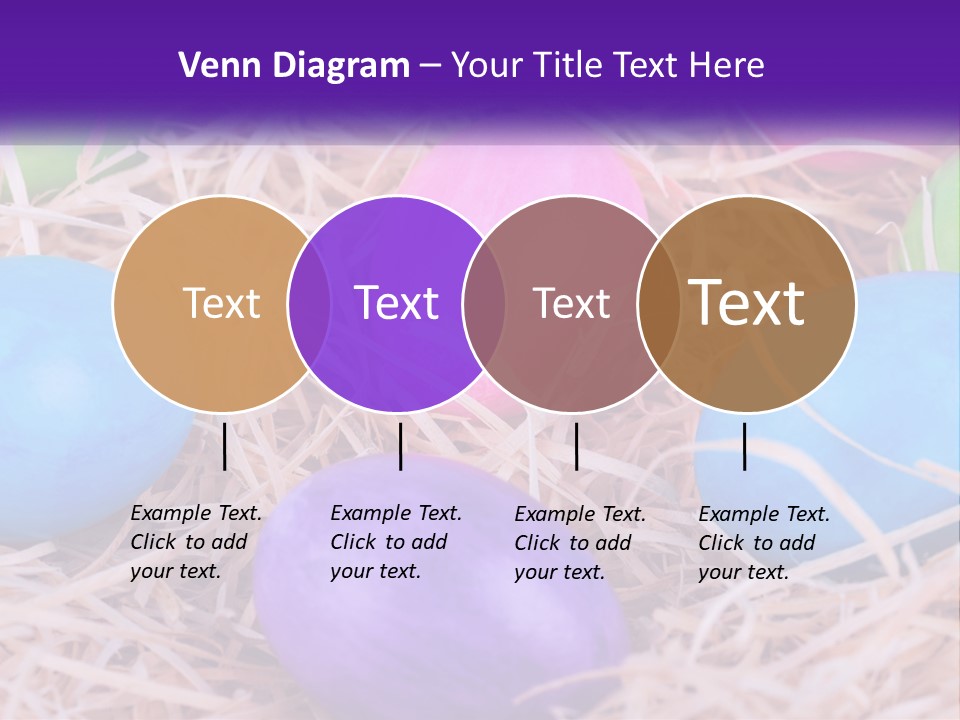 Venn Diagram – Your Title Text Here

Text

Text

Text

Text

Example Text. Click to add your text.

Example Text. Click to add your text.

Example Text. Click to add your text.

Example Text. Click to add your text.